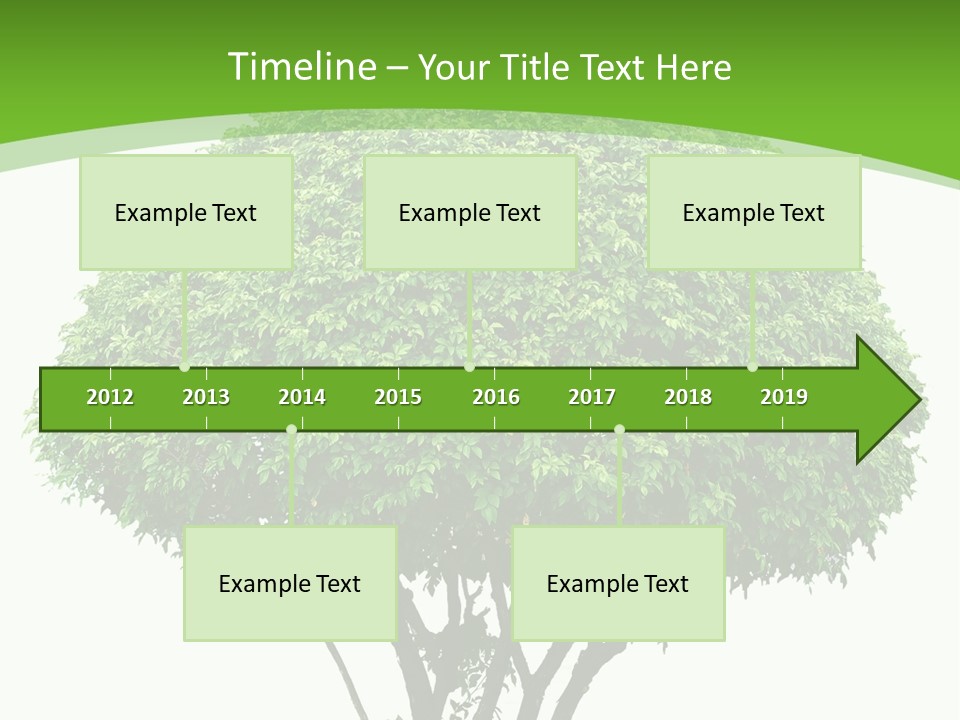 Timeline – Your Title Text Here

Example Text

Example Text

Example Text

2012 2013 2014 2015 2016 2017 2018 2019

Example Text

Example Text